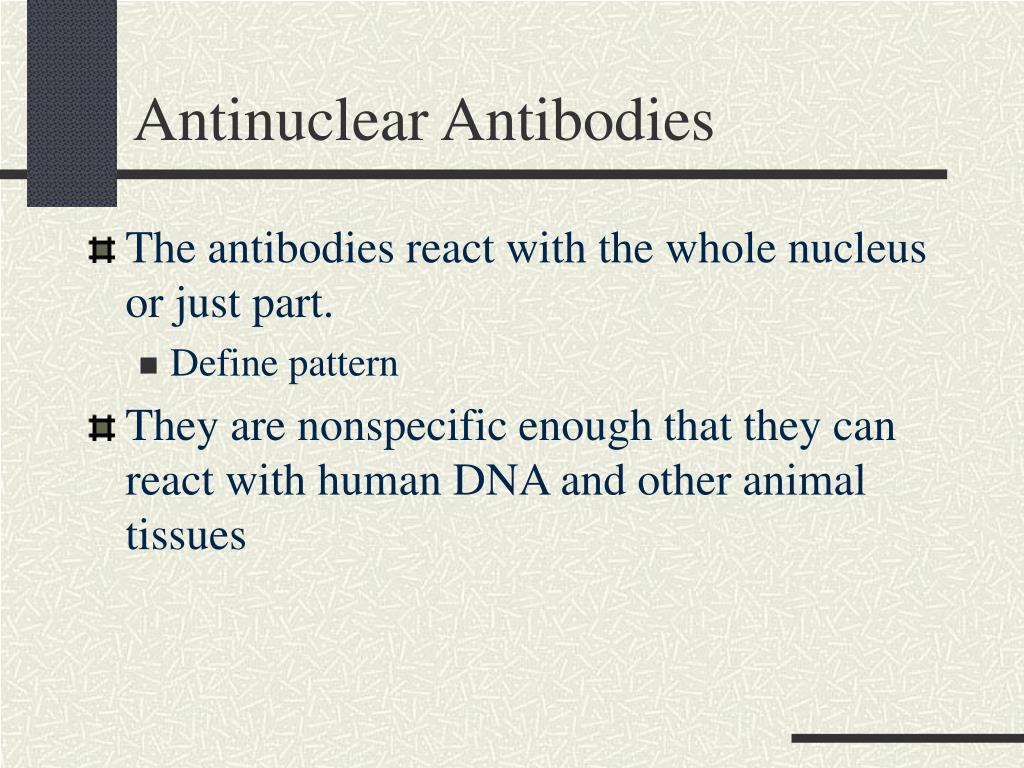 Antinuclear Antibodies

The antibodies react with the whole nucleus or just part.

Define pattern

They are nonspecific enough that they can react with human DNA and other animal tissues